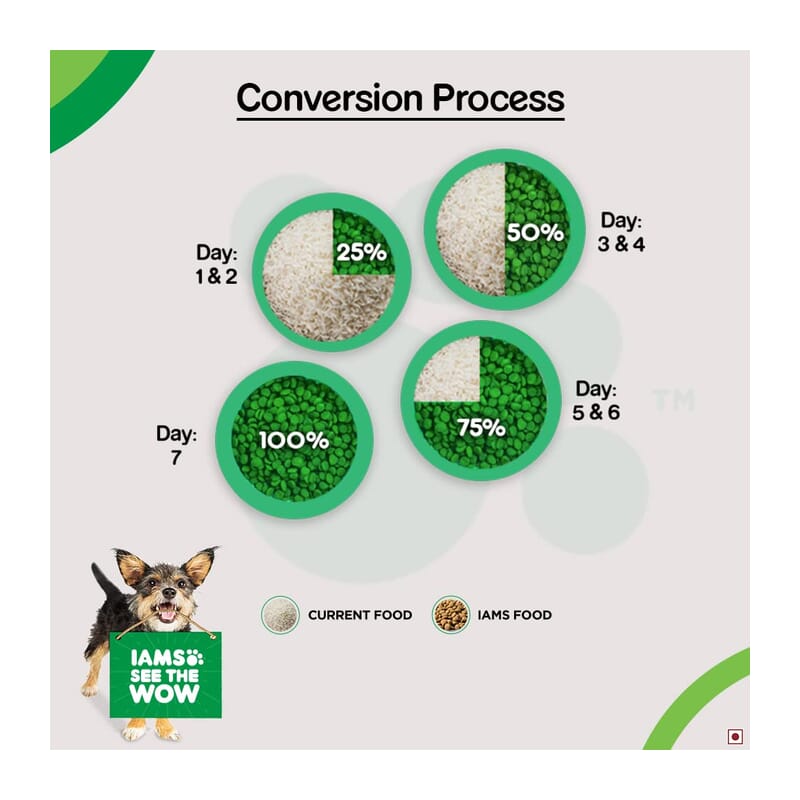 Conversion Process

Day: 1 & 2

25%

50%

Day: 3 & 4

Day: 7

100%

75%

Day: 5 & 6

TM

CURRENT FOOD

IAMS FOOD

IAMS SEE THE WOW